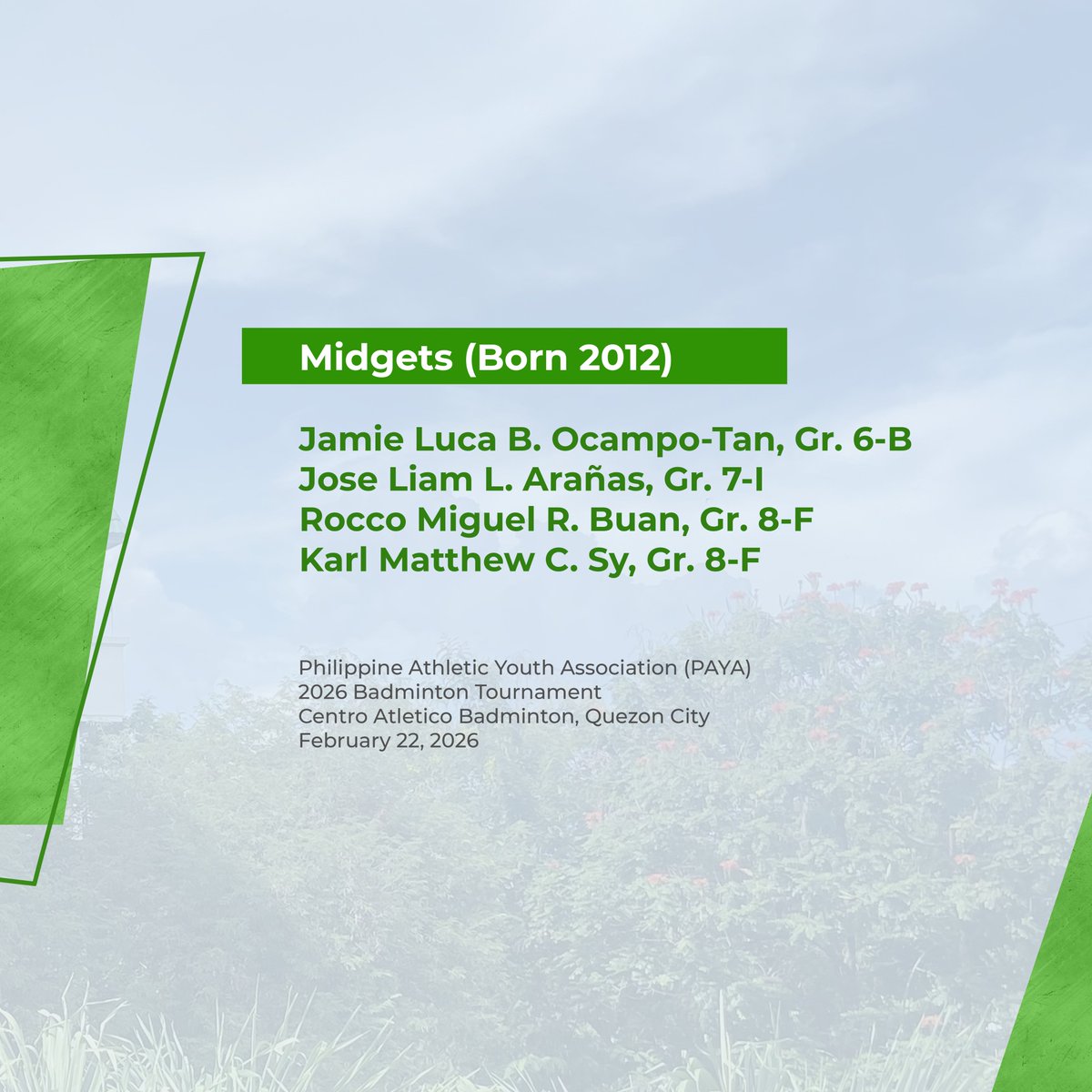 Midgets (Born 2012)

Jamie Luca B. Ocampo-Tan, Gr. 6-B
Jose Liam L. Arañas, Gr. 7-I
Rocco Miguel R. Buan, Gr. 8-F
Karl Matthew C. Sy, Gr. 8-F

Philippine Athletic Youth Association (PAYA)
2026 Badminton Tournament
Centro Atletico Badminton, Quezon City
February 22, 2026